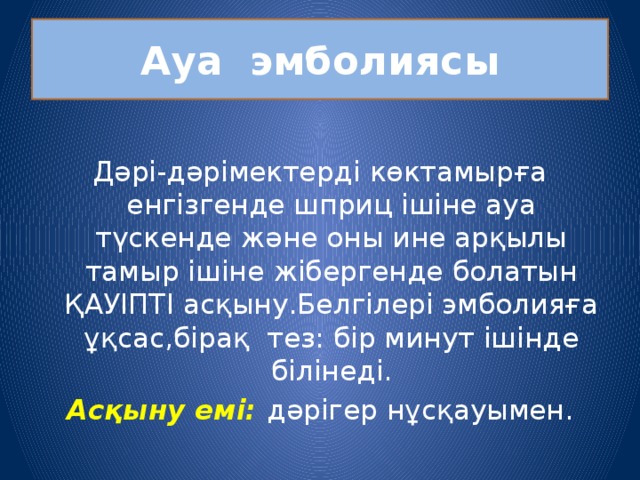 Ауа эмболиясы

Дәрі-дәрімектерді көктамырға енгізгенде шприц ішіне ауа түскенде және оны ине арқылы тамыр ішіне жібергенде болатын ҚАУІПТІ асқыну.Белгілері эмболияға ұқсас,бірақ тез: бір минут ішінде білінеді.

Асқыну емі: дәрігер нұсқауымен.